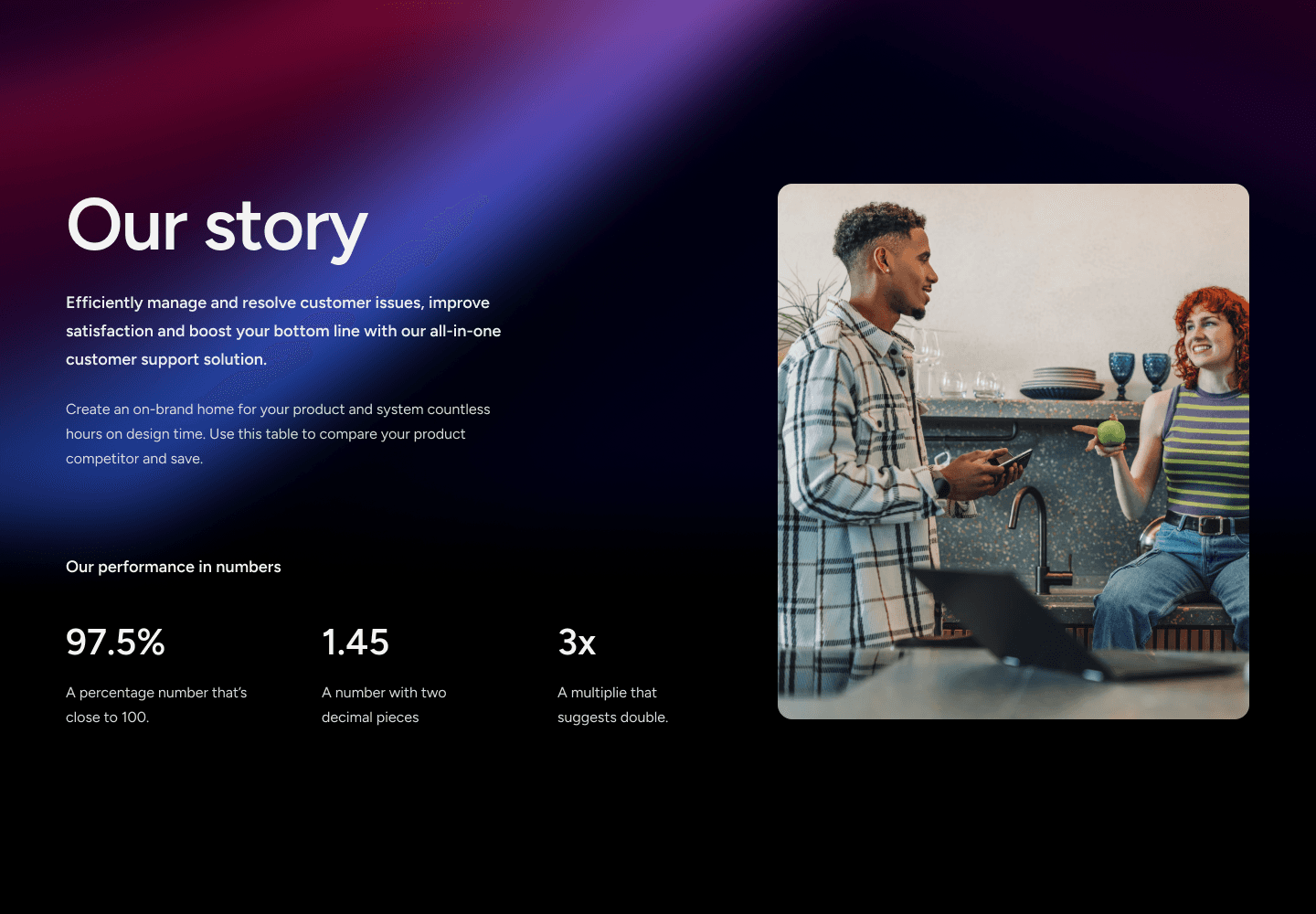 Our story

Efficiently manage and resolve customer issues, improve satisfaction and boost your bottom line with our all-in-one customer support solution.

Create an on-brand home for your product and system countless hours on design time. Use this table to compare your product competitor and save.

Our performance in numbers

97.5%

A percentage number that's close to 100.

1.45

A number with two decimal pieces

3x

A multiplie that suggests double.